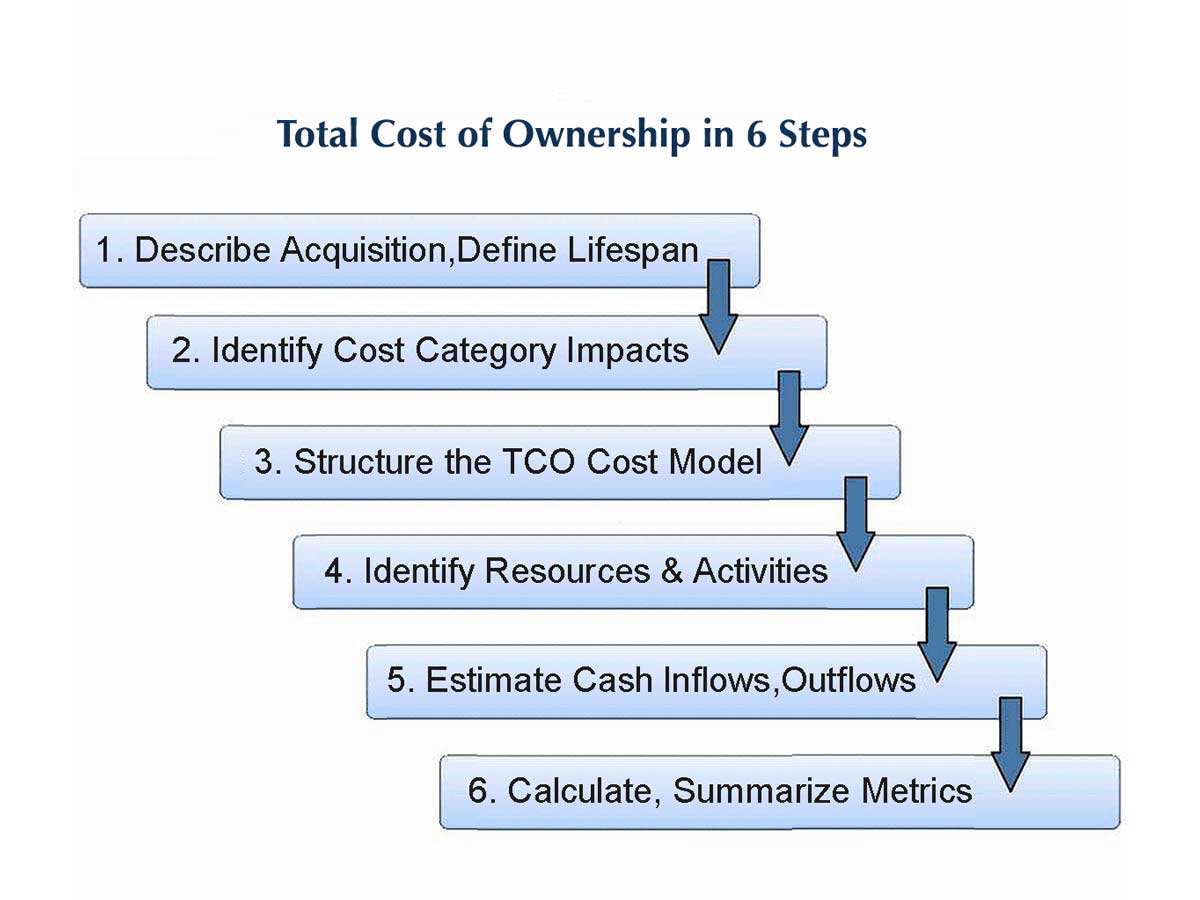 Total Cost of Ownership in 6 Steps

1. Describe Acquisition,Define Lifespan

2. Identify Cost Category Impacts

3. Structure the TCO Cost Model

4. Identify Resources & Activities

5. Estimate Cash Inflows,Outflows

6. Calculate, Summarize Metrics